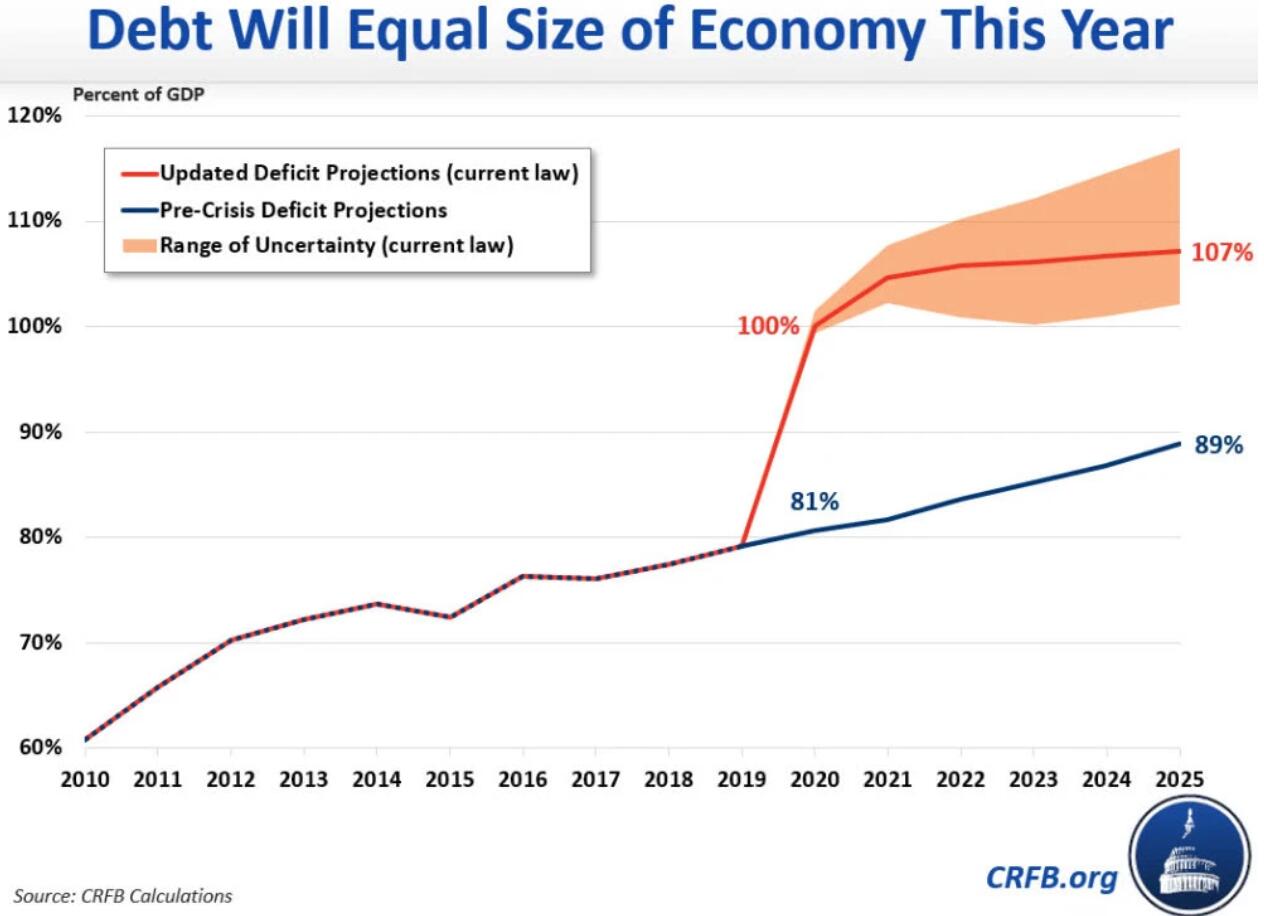 Debt Will Equal Size of Economy This Year

Percent of GDP

120%
110%
100%
90%
80%
70%
60%

Updated Deficit Projections (current law)
Pre-Crisis Deficit Projections
Range of Uncertainty (current law)

100%
107%
81%
89%

2010 2011 2012 2013 2014 2015 2016 2017 2018 2019 2020 2021 2022 2023 2024 2025

Source: CRFB Calculations

CRFB.org